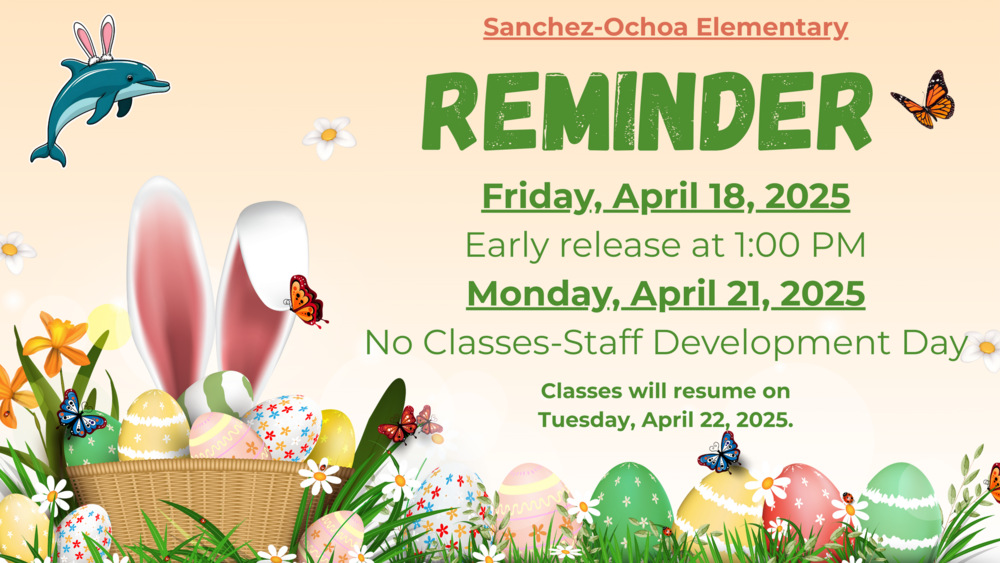 Sanchez-Ochoa Elementary

REMINDER

Friday, April 18, 2025

Early release at 1:00 PM

Monday, April 21, 2025

No Classes-Staff Development Day

Classes will resume on Tuesday, April 22, 2025.